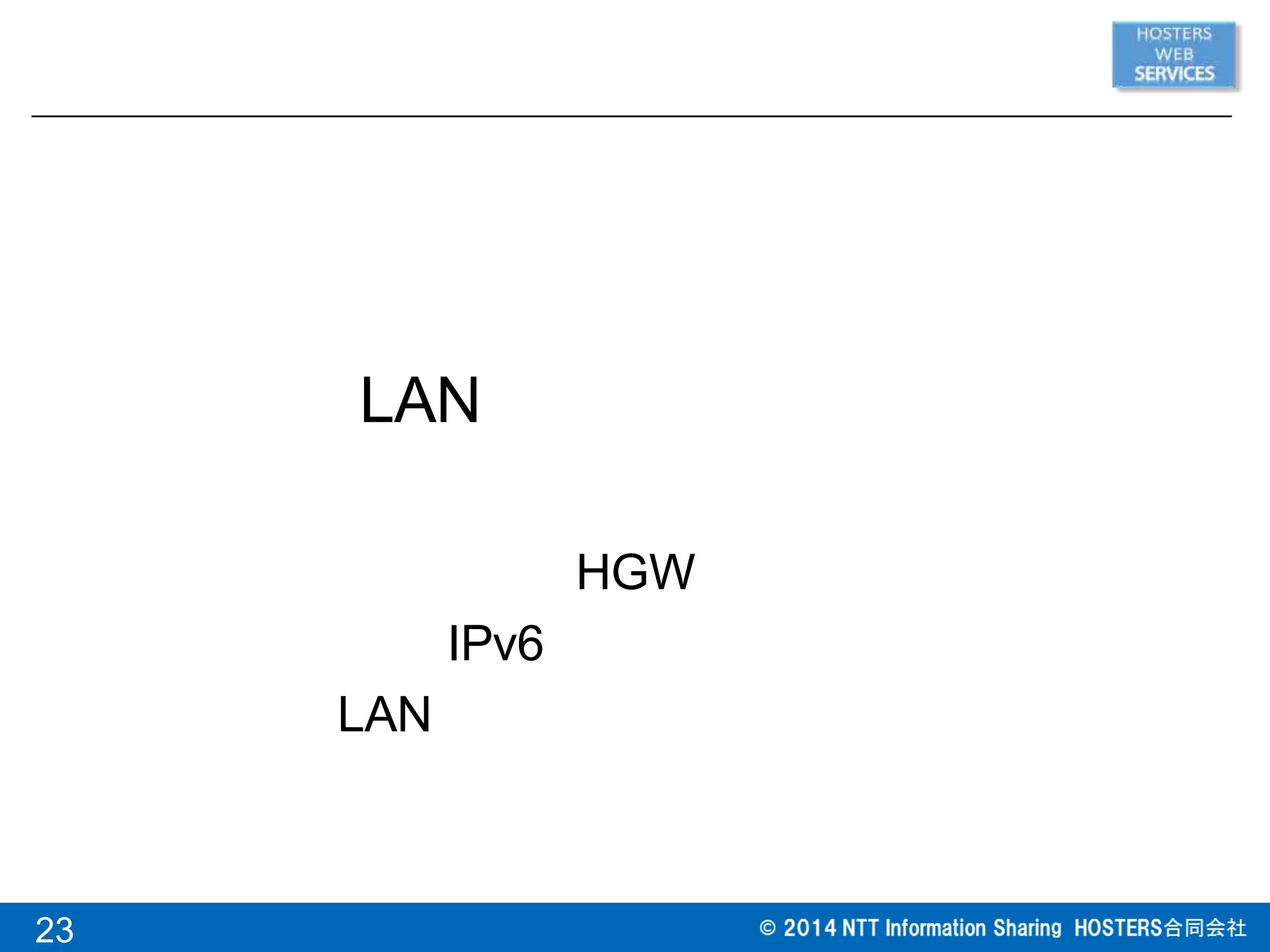 HOSTERS WEB SERVICES

LAN

HGW

IPv6

LAN

23

© 2014 NTT Information Sharing HOSTERS合同会社